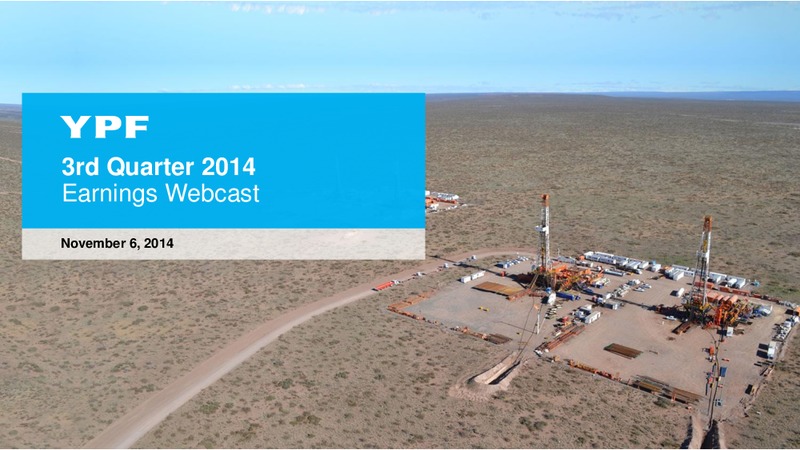 YPF

3rd Quarter 2014
Earnings Webcast

November 6, 2014